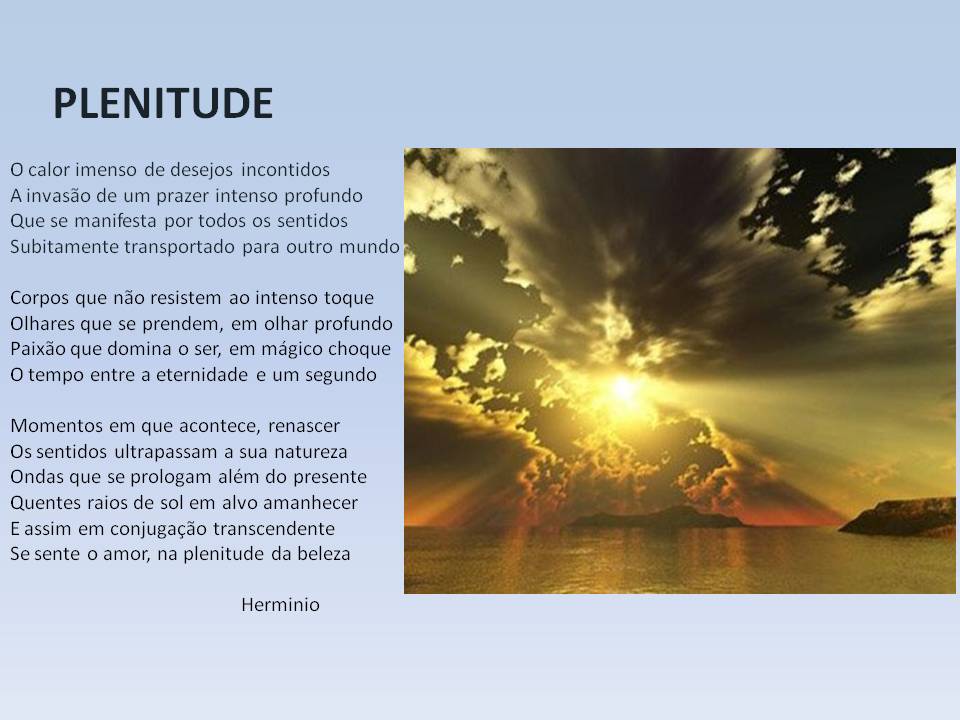 PLENITUDE

O calor imenso de desejos incontidos
A invasão de um prazer intenso profundo
Que se manifesta por todos os sentidos
Subitamente transportado para outro mundo

Corpos que não resistem ao intenso toque
Olhares que se prendem, em olhar profundo
Paixão que domina o ser, em mágico choque
O tempo entre a eternidade e um segundo

Momentos em que acontece, renascer
Os sentidos ultrapassam a sua natureza
Ondas que se prologam além do presente
Quentes raios de sol em alvo amanhecer
E assim em conjugação transcendente
Se sente o amor, na plenitude da beleza

Herminio